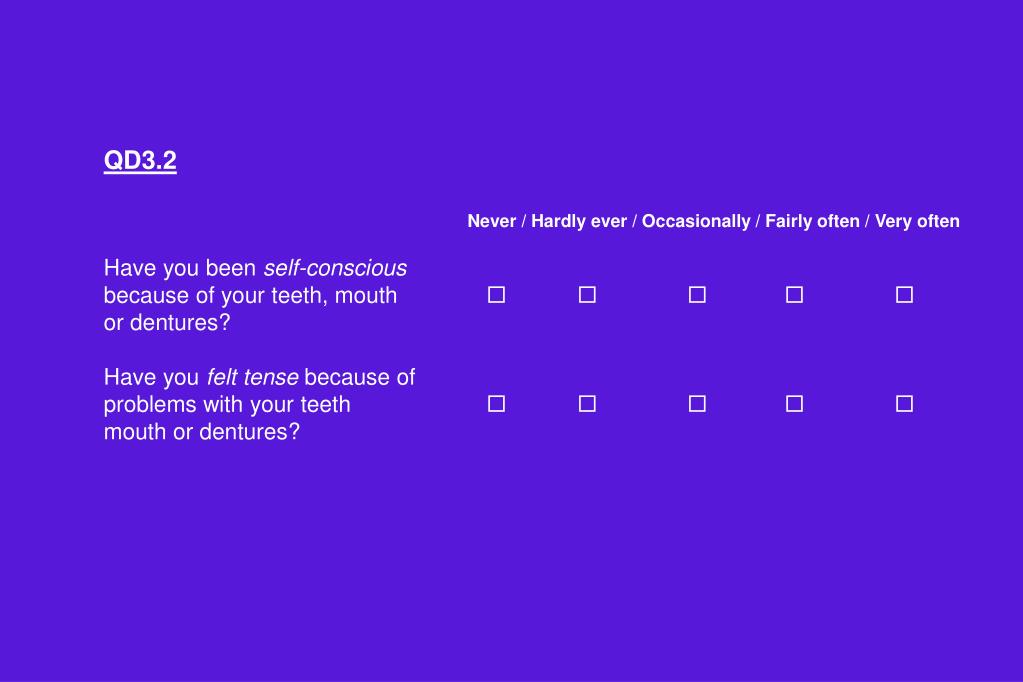 QD3.2

Never / Hardly ever / Occasionally / Fairly often / Very often

Have you been self-conscious because of your teeth, mouth or dentures?

☐ ☐ ☐ ☐ ☐

Have you felt tense because of problems with your teeth mouth or dentures?

☐ ☐ ☐ ☐ ☐